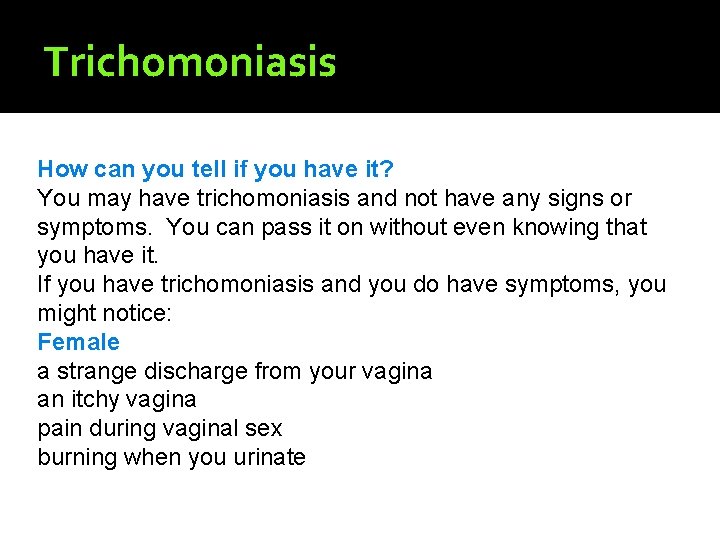 Trichomoniasis

How can you tell if you have it?
You may have trichomoniasis and not have any signs or symptoms. You can pass it on without even knowing that you have it.
If you have trichomoniasis and you do have symptoms, you might notice:
Female
a strange discharge from your vagina
an itchy vagina
pain during vaginal sex
burning when you urinate